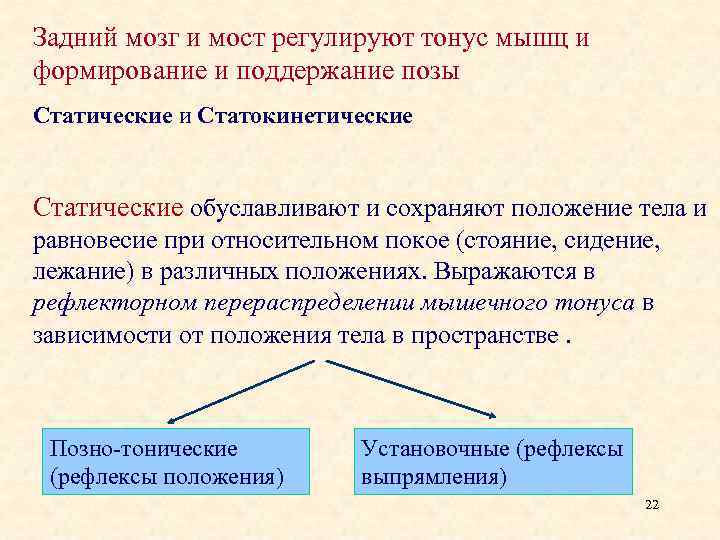 Задний мозг и мост регулируют тонус мышц и формирование и поддержание позы

Статические и Статокинетические

Статические обуславливают и сохраняют положение тела и равновесие при относительном покое (стояние, сидение, лежание) в различных положениях. Выражаются в рефлекторном перераспределении мышечного тонуса в зависимости от положения тела в пространстве .

Позно-тонические (рефлексы положения)

Установочные (рефлексы выпрямления)

22